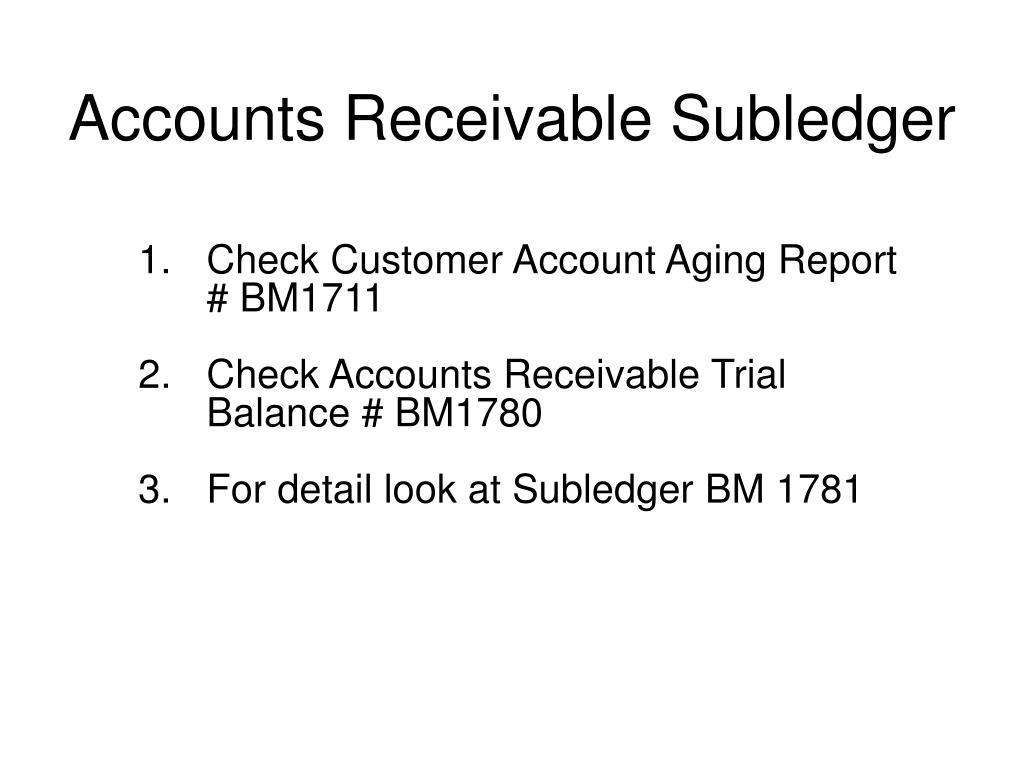 Accounts Receivable Subledger

1. Check Customer Account Aging Report # BM1711

2. Check Accounts Receivable Trial Balance # BM1780

3. For detail look at Subledger BM 1781